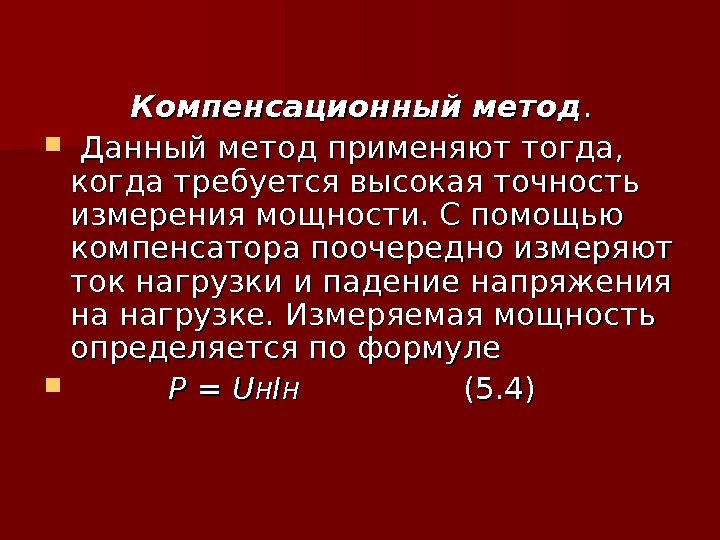 Компенсационный метод.

Данный метод применяют тогда, когда требуется высокая точность измерения мощности. С помощью компенсатора поочередно измеряют ток нагрузки и падение напряжения на нагрузке. Измеряемая мощность определяется по формуле

$P = U_н I_н$ (5.4)